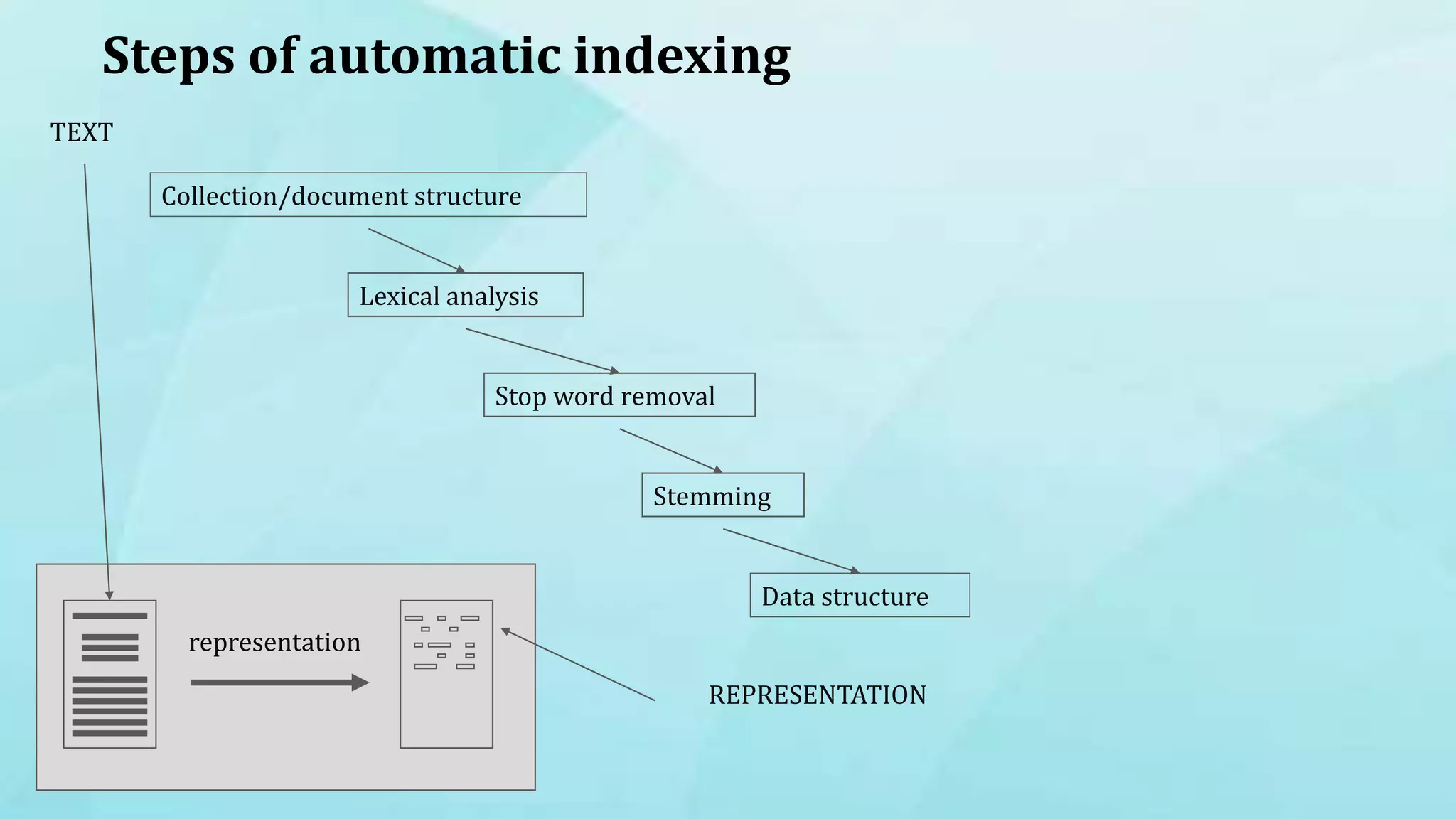 Steps of automatic indexing

TEXT

Collection/document structure

Lexical analysis

Stop word removal

Stemming

Data structure

representation

REPRESENTATION